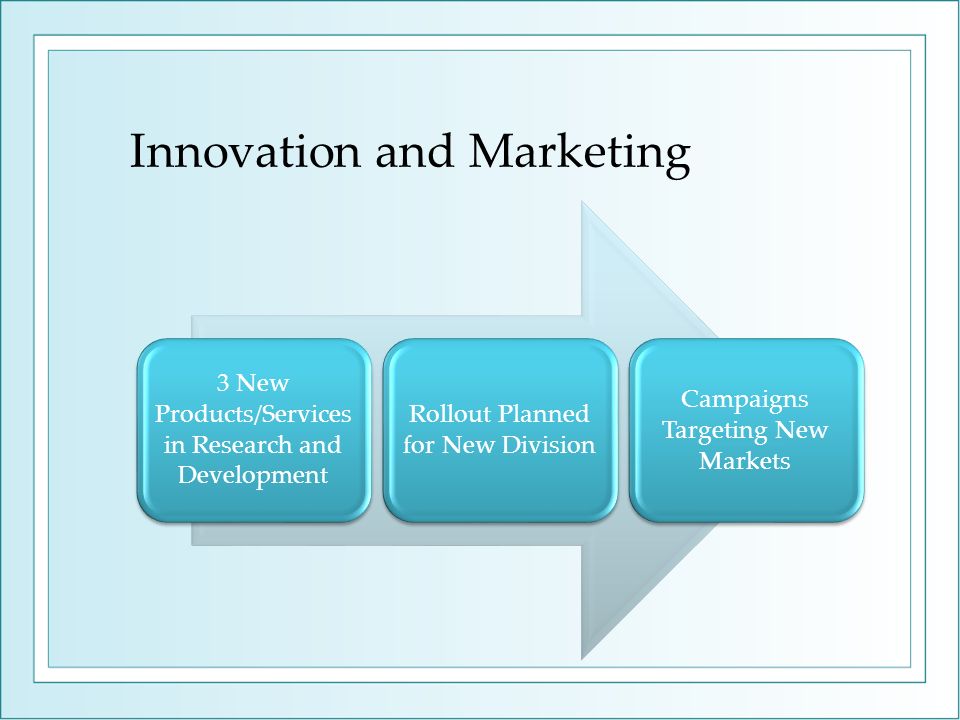 Innovation and Marketing

3 New Products/Services in Research and Development

Rollout Planned for New Division

Campaigns Targeting New Markets